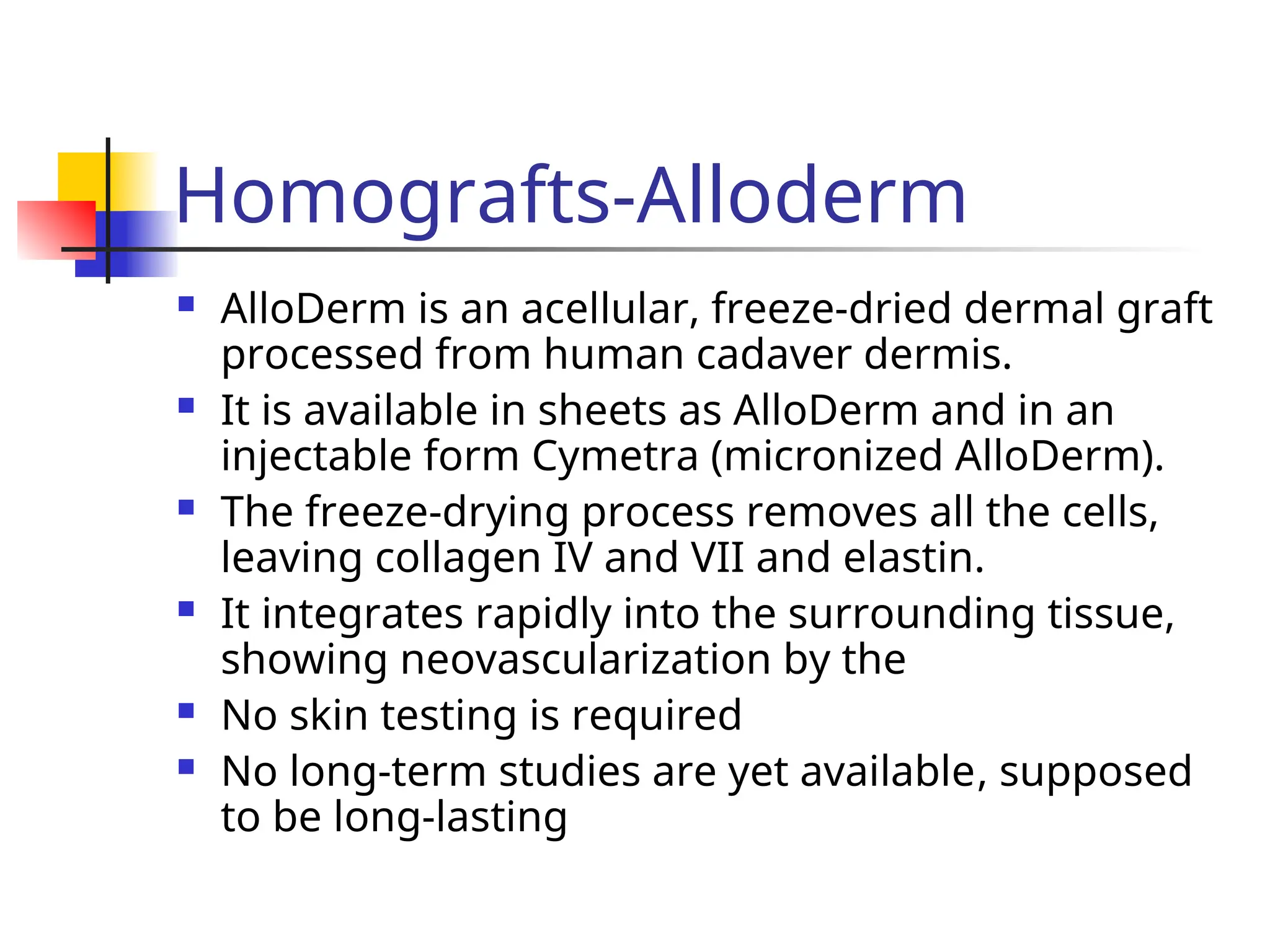 Homografts-Alloderm

- AlloDerm is an acellular, freeze-dried dermal graft processed from human cadaver dermis.
- It is available in sheets as AlloDerm and in an injectable form Cymetra (micronized AlloDerm).
- The freeze-drying process removes all the cells, leaving collagen IV and VII and elastin.
- It integrates rapidly into the surrounding tissue, showing neovascularization by the
- No skin testing is required
- No long-term studies are yet available, supposed to be long-lasting